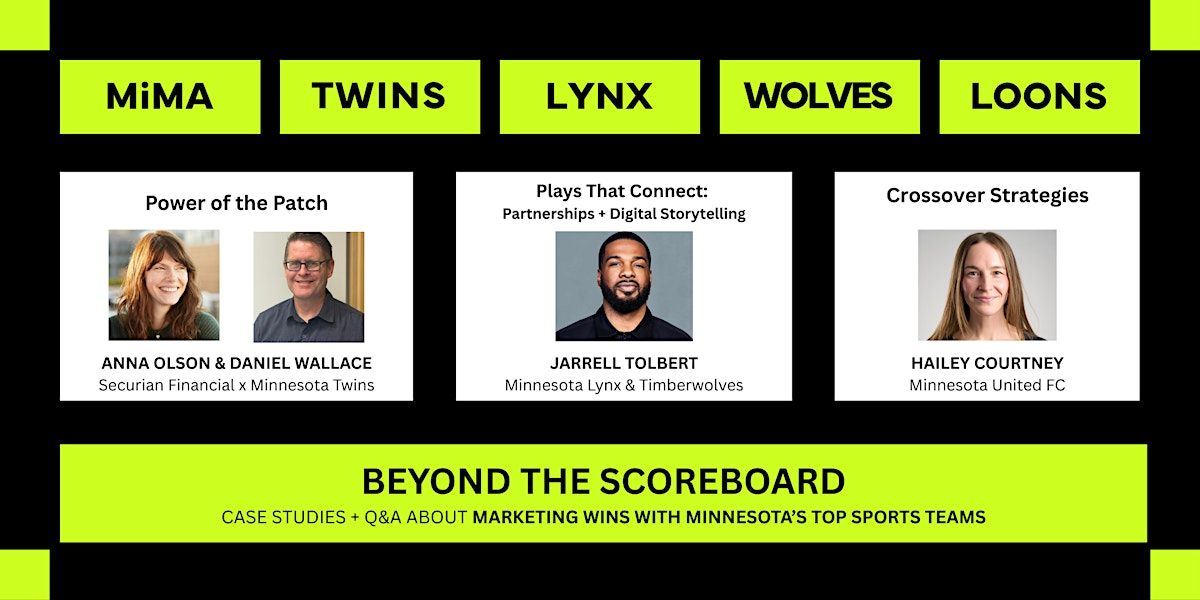 MiMA

TWINS

LYNX

WOLVES

LOONS

Power of the Patch

ANNA OLSON & DANIEL WALLACE
Securian Financial x Minnesota Twins

Plays That Connect:
Partnerships + Digital Storytelling

JARRELL TOLBERT
Minnesota Lynx & Timberwolves

Crossover Strategies

HAILEY COURTNEY
Minnesota United FC

BEYOND THE SCOREBOARD
CASE STUDIES + Q&A ABOUT MARKETING WINS WITH MINNESOTA'S TOP SPORTS TEAMS